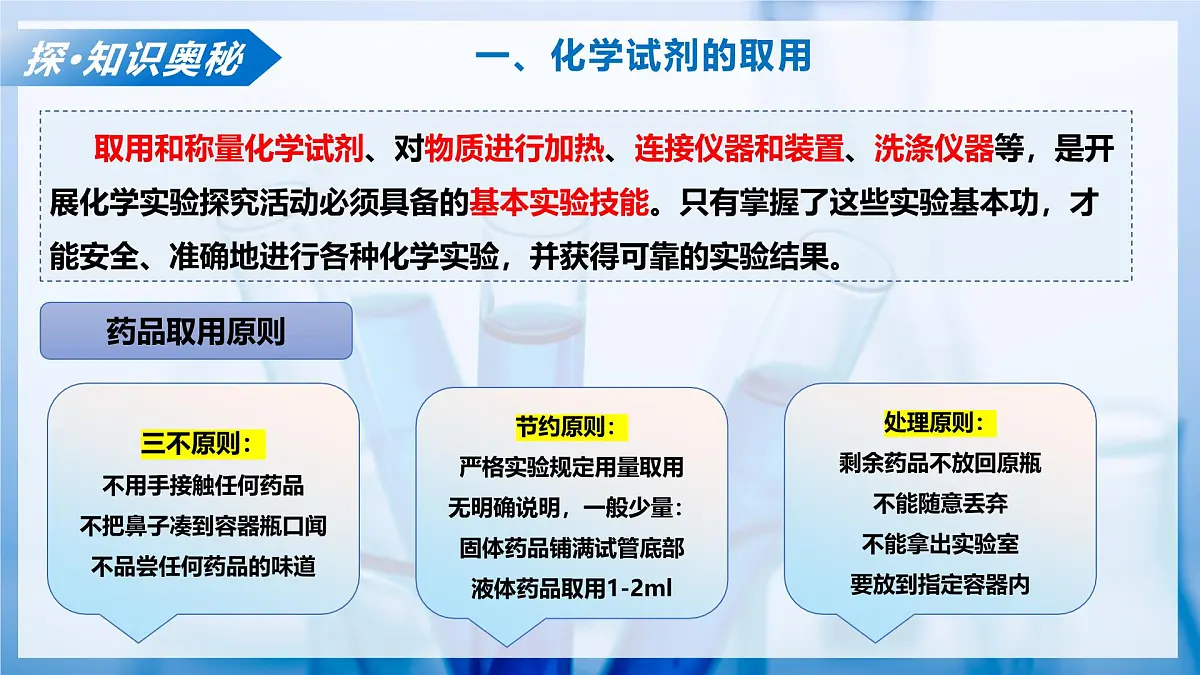 探·知识奥秘

一、化学试剂的取用

取用和称量化学试剂、对物质进行加热、连接仪器和装置、洗涤仪器等，是开展化学实验探究活动必须具备的基本实验技能。只有掌握了这些实验基本功，才能安全、准确地进行各种化学实验，并获得可靠的实验结果。

药品取用原则

三不原则：
不用手接触任何药品
不把鼻子凑到容器瓶口闻
不品尝任何药品的味道

节约原则：
严格实验规定用量取用
无明确说明，一般少量：
固体药品铺满试管底部
液体药品取用1-2ml

处理原则：
剩余药品不放回原瓶
不能随意丢弃
不能拿出实验室
要放到指定容器内